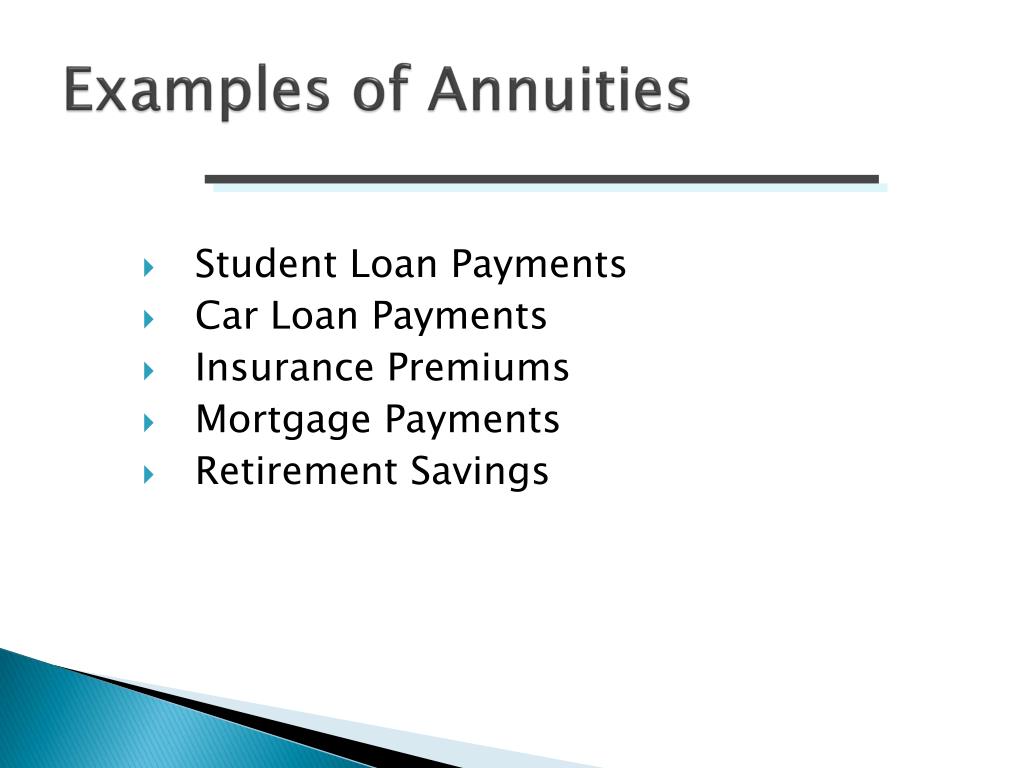 Examples of Annuities

Student Loan Payments
Car Loan Payments
Insurance Premiums
Mortgage Payments
Retirement Savings